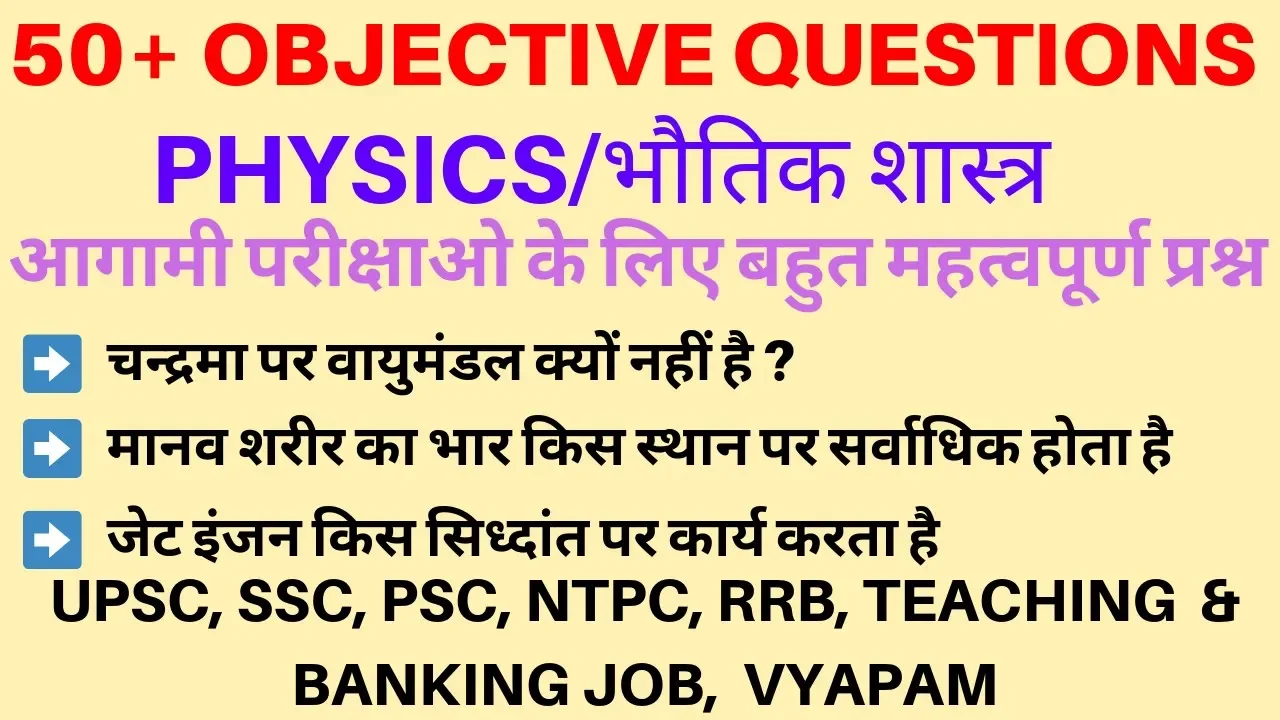 50+ OBJECTIVE QUESTIONS

PHYSICS/भौतिक शास्त्र

आगामी परीक्षाओ के लिए बहुत महत्वपूर्ण प्रश्न

चन्द्रमा पर वायुमंडल क्यों नहीं है ?

मानव शरीर का भार किस स्थान पर सर्वाधिक होता है

जेट इंजन किस सिध्दांत पर कार्य करता है

UPSC, SSC, PSC, NTPC, RRB, TEACHING & BANKING JOB, VYAPAM